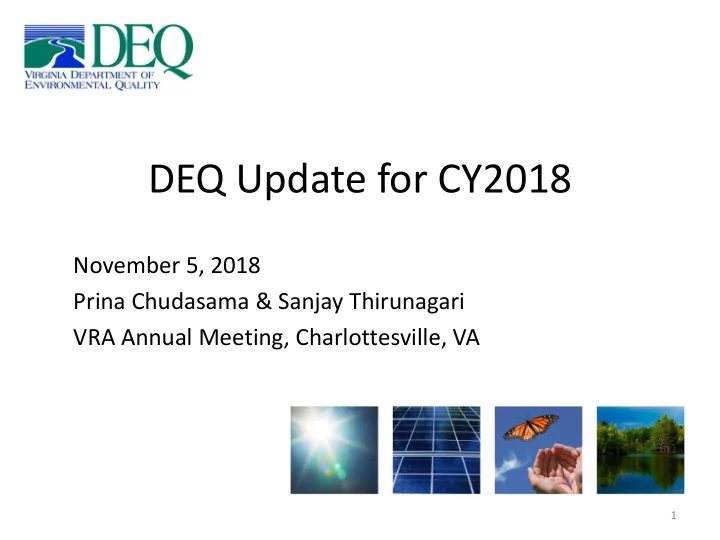 DEQ
VIRGINIA DEPARTMENT OF
ENVIRONMENTAL QUALITY

DEQ Update for CY2018

November 5, 2018
Prina Chudasama & Sanjay Thirunagari
VRA Annual Meeting, Charlottesville, VA

1